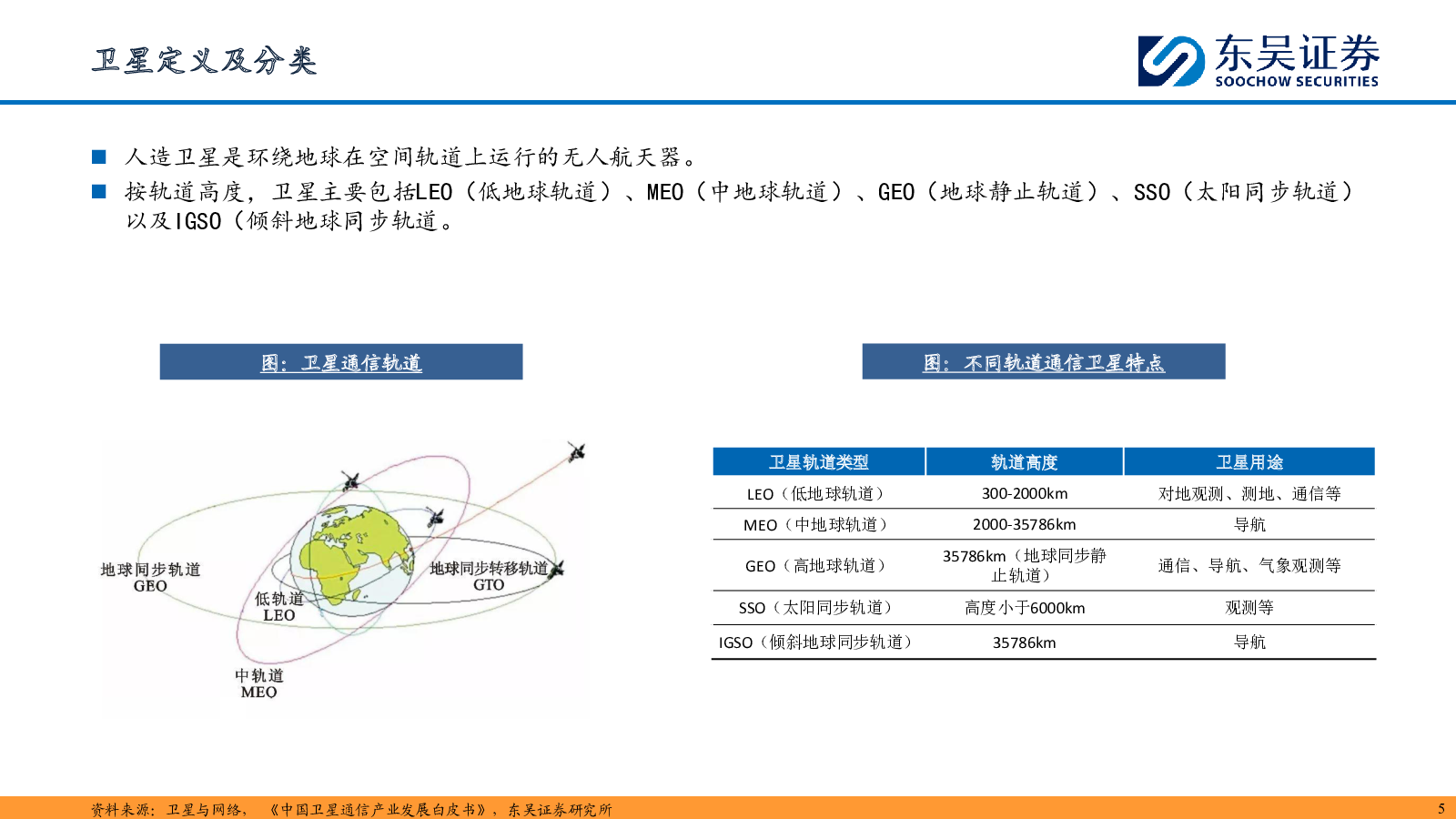 卫星定义及分类

东吴证券
SOOCHOW SECURITIES

■ 人造卫星是环绕地球在空间轨道上运行的无人航天器。

■ 按轨道高度，卫星主要包括LEO（低地球轨道）、MEO（中地球轨道）、GEO（地球静止轨道）、SSO（太阳同步轨道）以及IGSO（倾斜地球同步轨道。

图：卫星通信轨道

地球同步轨道
GEO
低轨道
LEO
地球同步转移轨道
GTO
中轨道
MEO

图：不同轨道通信卫星特点

| 卫星轨道类型 | 轨道高度 | 卫星用途 |
|---|---|---|
| LEO（低地球轨道） | 300-2000km | 对地观测、测地、通信等 |
| MEO（中地球轨道） | 2000-35786km | 导航 |
| GEO（高地球轨道） | 35786km（地球同步静止轨道） | 通信、导航、气象观测等 |
| SSO（太阳同步轨道） | 高度小于6000km | 观测等 |
| IGSO（倾斜地球同步轨道） | 35786km | 导航 |

资料来源：卫星与网络，《中国卫星通信产业发展白皮书》，东吴证券研究所

5